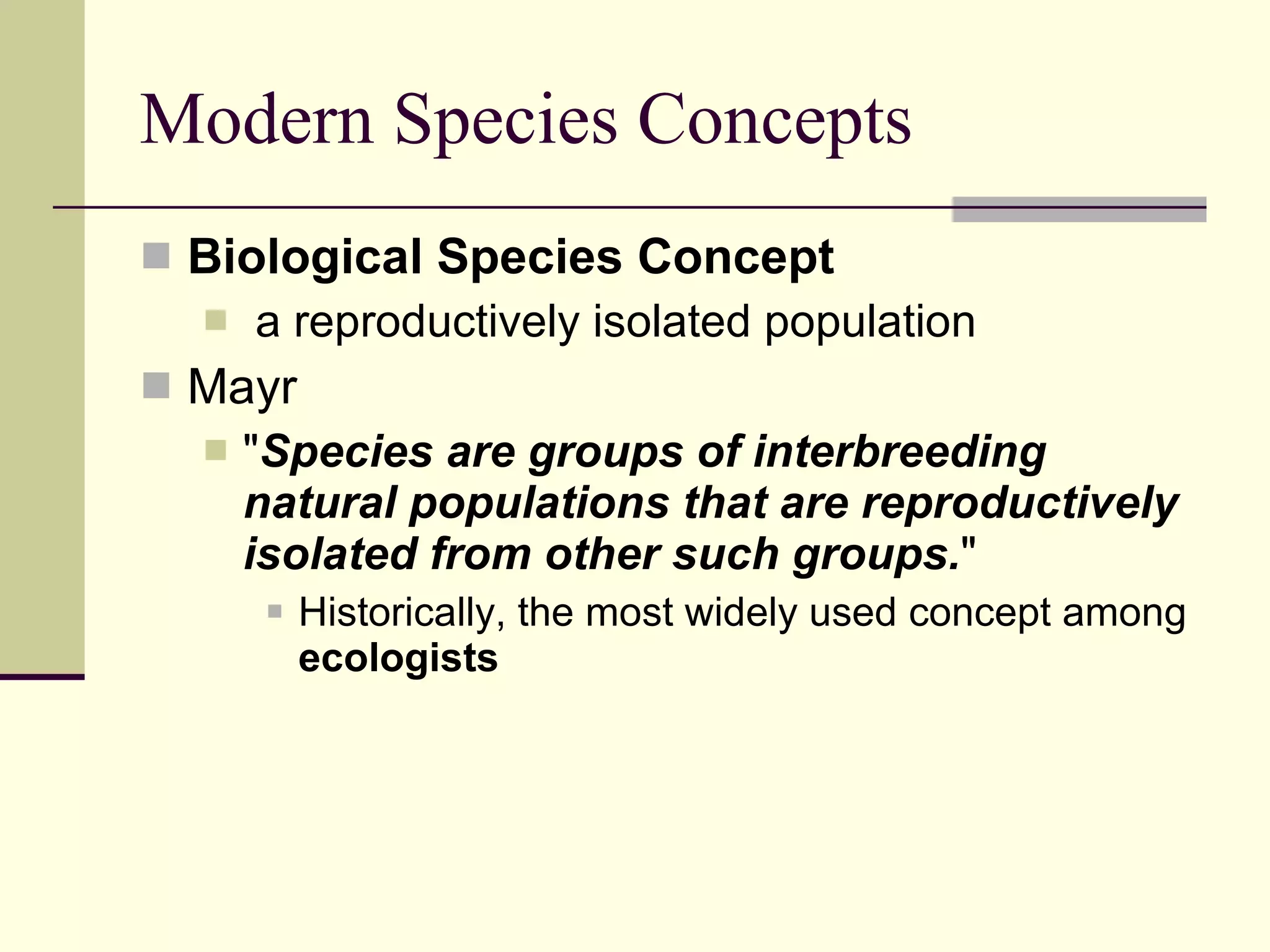 Modern Species Concepts

Biological Species Concept

a reproductively isolated population

Mayr

"Species are groups of interbreeding natural populations that are reproductively isolated from other such groups."

Historically, the most widely used concept among ecologists